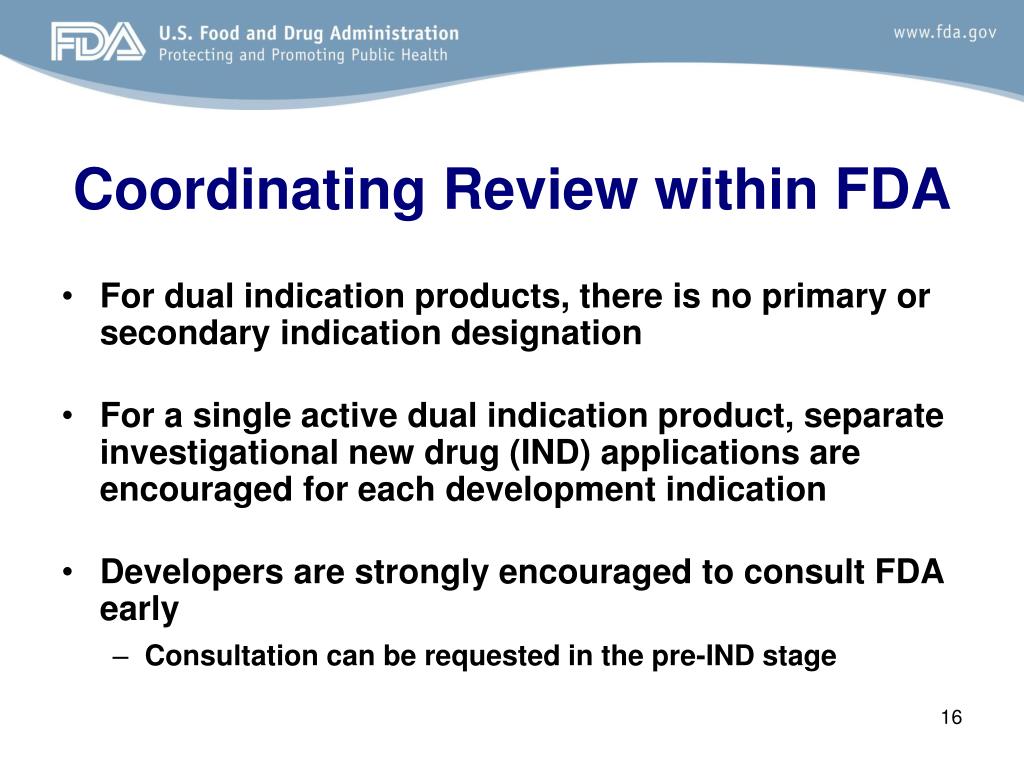 FDA U.S. Food and Drug Administration
Protecting and Promoting Public Health

www.fda.gov

Coordinating Review within FDA

• For dual indication products, there is no primary or secondary indication designation

• For a single active dual indication product, separate investigational new drug (IND) applications are encouraged for each development indication

• Developers are strongly encouraged to consult FDA early
– Consultation can be requested in the pre-IND stage

16